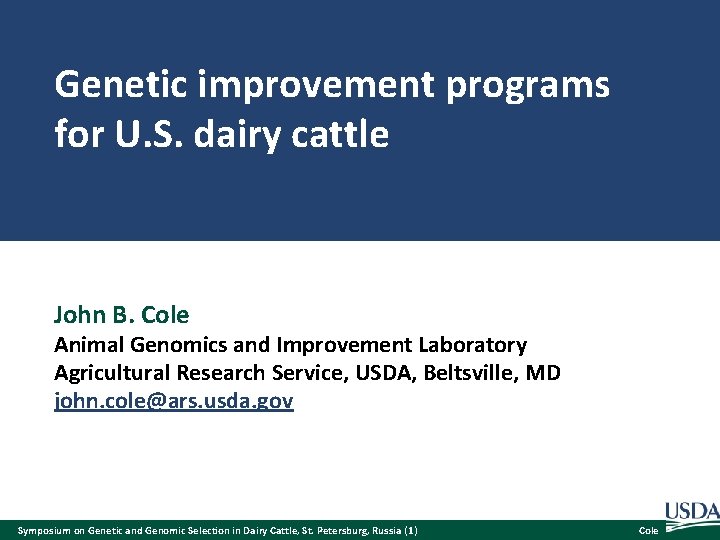 Genetic improvement programs for U.S. dairy cattle

John B. Cole
Animal Genomics and Improvement Laboratory
Agricultural Research Service, USDA, Beltsville, MD
john.cole@ars.usda.gov

Symposium on Genetic and Genomic Selection in Dairy Cattle, St. Petersburg, Russia (1)

Cole

USDA